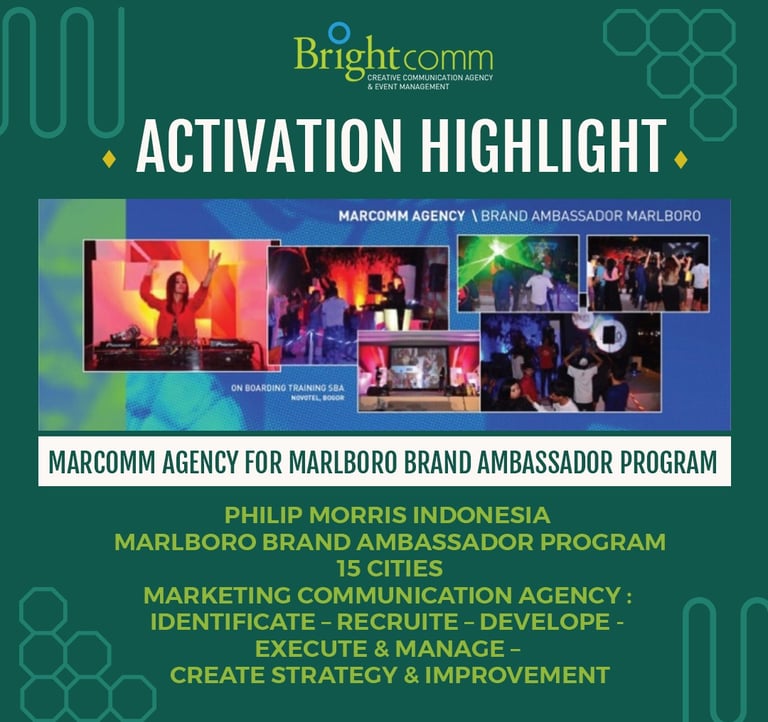 Brightcomm
CREATIVE COMMUNICATION AGENCY & EVENT MANAGEMENT

ACTIVATION HIGHLIGHT

MARCOMM AGENCY \ BRAND AMBASSADOR MARLBORO

ON BOARDING TRAINING SBA
NOVOTEL, BOGOR

MARCOMM AGENCY FOR MARLBORO BRAND AMBASSADOR PROGRAM

PHILIP MORRIS INDONESIA
MARLBORO BRAND AMBASSADOR PROGRAM
15 CITIES
MARKETING COMMUNICATION AGENCY :
IDENTIFICATE – RECRUITE – DEVELOPE -
EXECUTE & MANAGE –
CREATE STRATEGY & IMPROVEMENT